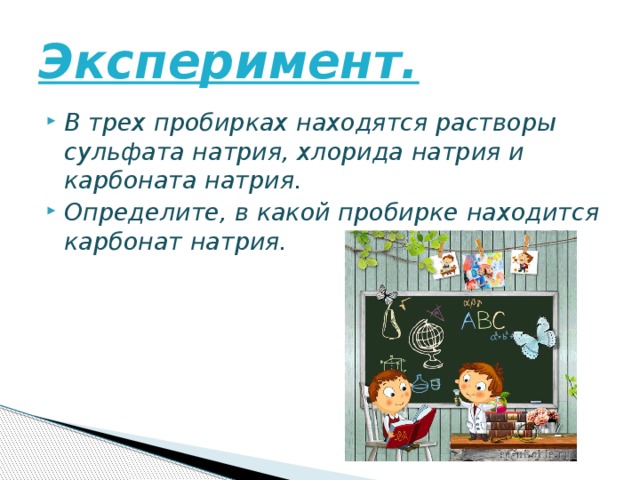 Эксперимент.

В трех пробирках находятся растворы сульфата натрия, хлорида натрия и карбоната натрия.

Определите, в какой пробирке находится карбонат натрия.

ABC